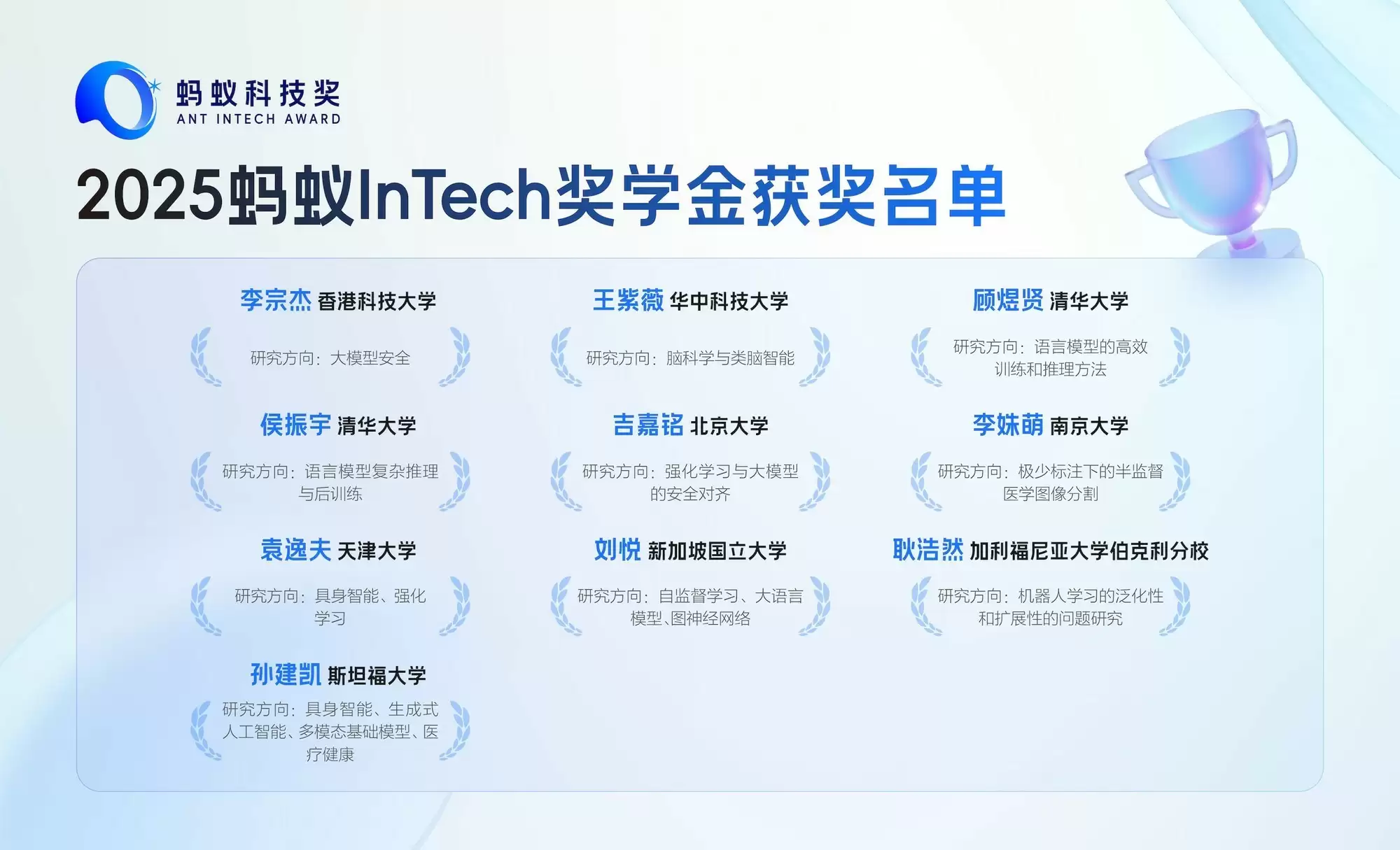 蚂蚁科技奖
ANT INTECH AWARD

2025蚂蚁InTech奖学金获奖名单

李宗杰 香港科技大学
研究方向：大模型安全

王紫薇 华中科技大学
研究方向：脑科学与类脑智能

顾煜贤 清华大学
研究方向：语言模型的高效训练和推理方法

侯振宇 清华大学
研究方向：语言模型复杂推理与后训练

吉嘉铭 北京大学
研究方向：强化学习与大模型的安全对齐

李姝萌 南京大学
研究方向：极少标注下的半监督医学图像分割

袁逸夫 天津大学
研究方向：具身智能、强化学习

刘悦 新加坡国立大学
研究方向：自监督学习、大语言模型、图神经网络

耿浩然 加利福尼亚大学伯克利分校
研究方向：机器人学习的泛化性和扩展性的问题研究

孙建凯 斯坦福大学
研究方向：具身智能、生成式人工智能、多模态基础模型、医疗健康